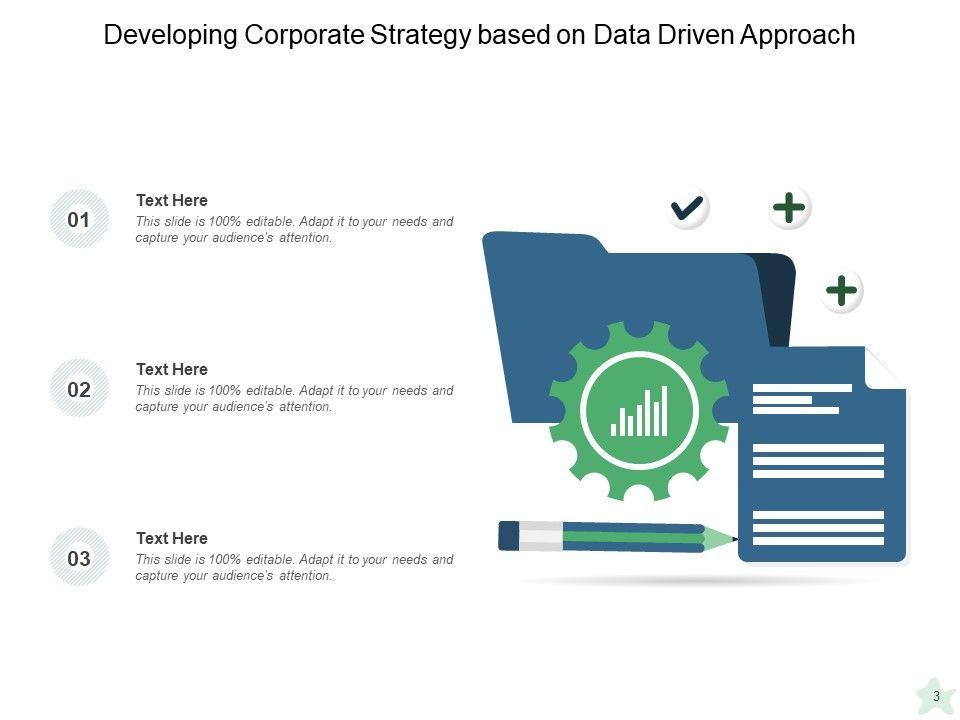 Developing Corporate Strategy based on Data Driven Approach

01

Text Here

This slide is 100% editable. Adapt it to your needs and capture your audience's attention.

02

Text Here

This slide is 100% editable. Adapt it to your needs and capture your audience's attention.

03

Text Here

This slide is 100% editable. Adapt it to your needs and capture your audience's attention.

3